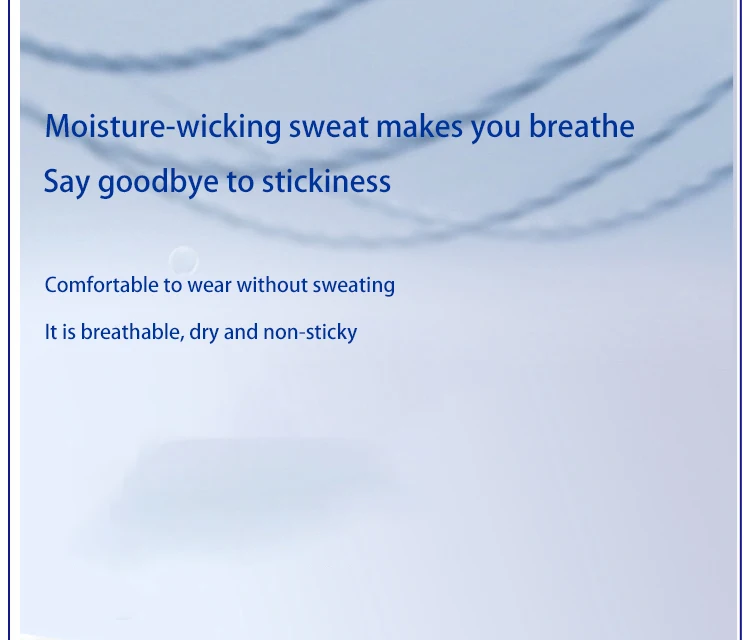 Moisture-wicking sweat makes you breathe
Say goodbye to stickiness

Comfortable to wear without sweating
It is breathable, dry and non-sticky